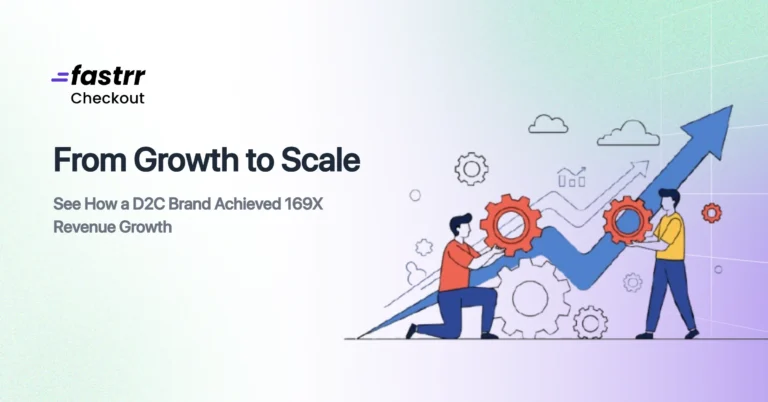 fastrr
Checkout

From Growth to Scale

See How a D2C Brand Achieved 169X Revenue Growth